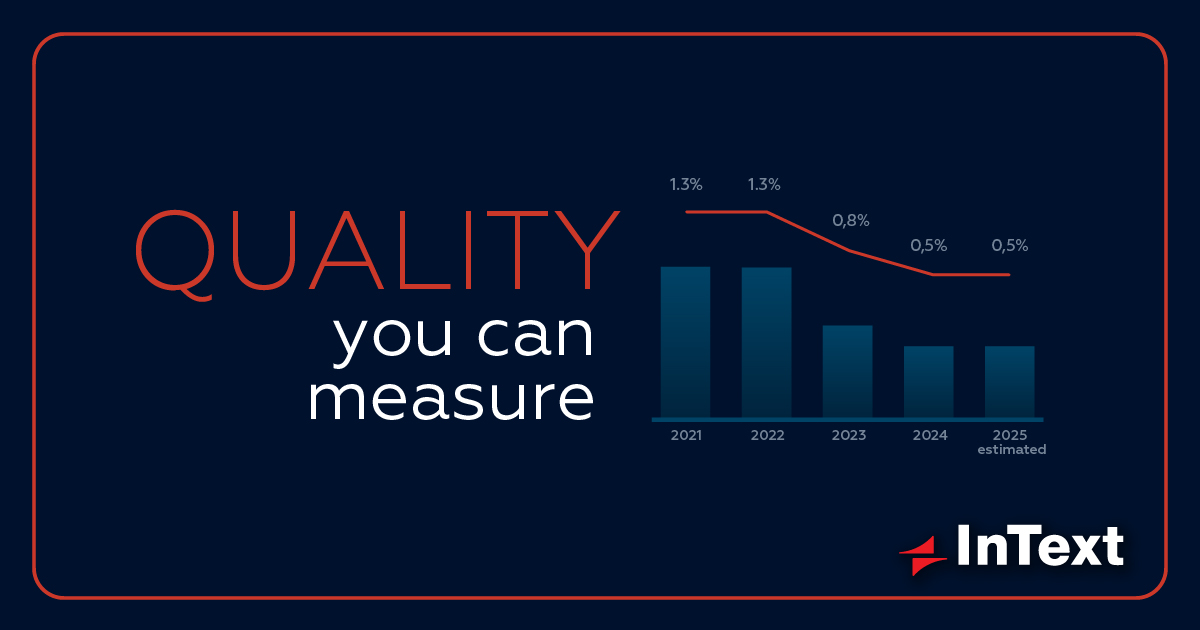 QUALITY
you can measure

1.3%
1.3%
0,8%
0,5%
0,5%

2021
2022
2023
2024
2025 estimated

InText